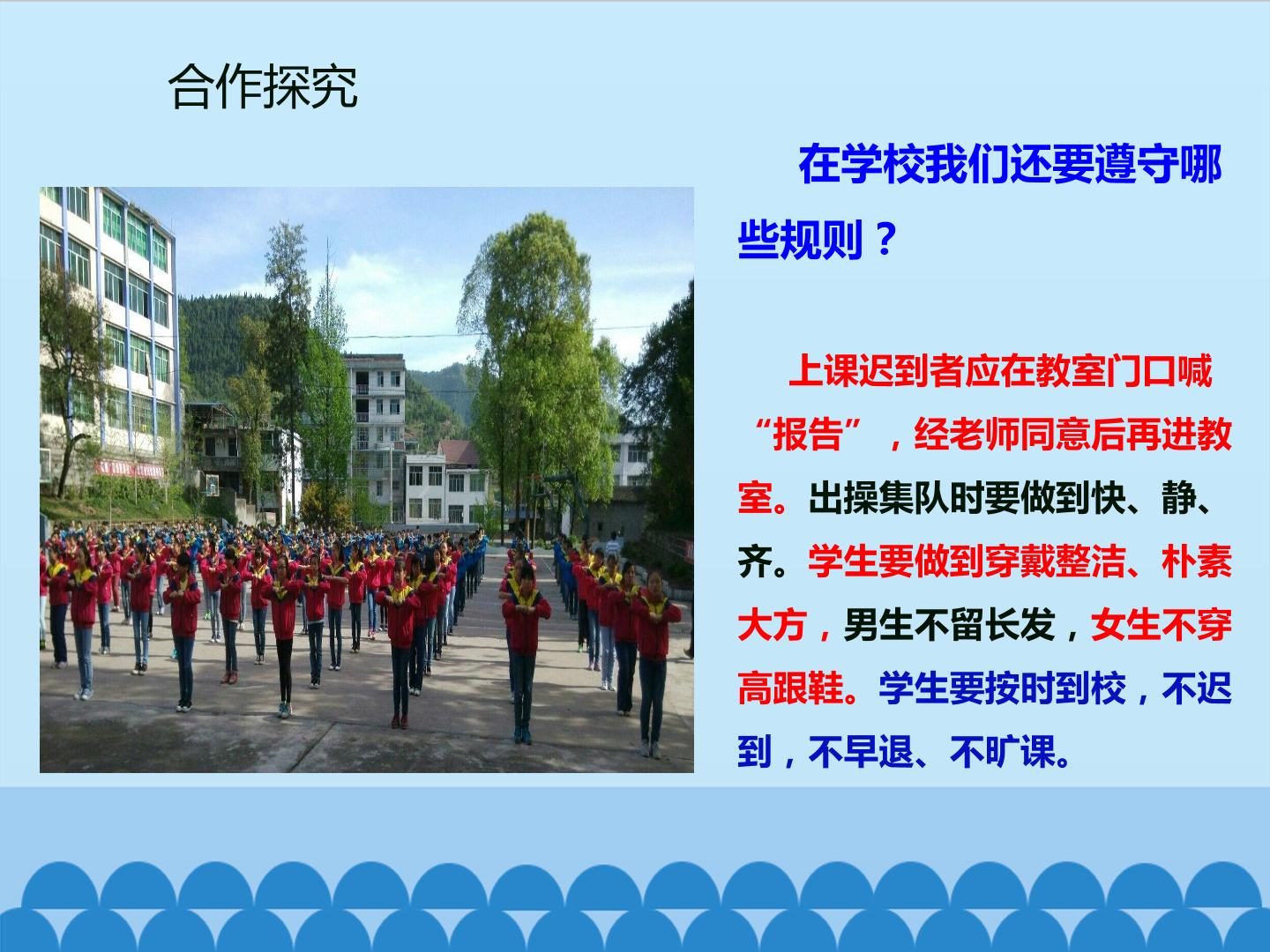 合作探究

在学校我们还要遵守哪些规则？

上课迟到者应在教室门口喊“报告”，经老师同意后再进教室。出操集队时要做到快、静、齐。学生要做到穿戴整洁、朴素大方，男生不留长发，女生不穿高跟鞋。学生要按时到校，不迟到，不早退、不旷课。